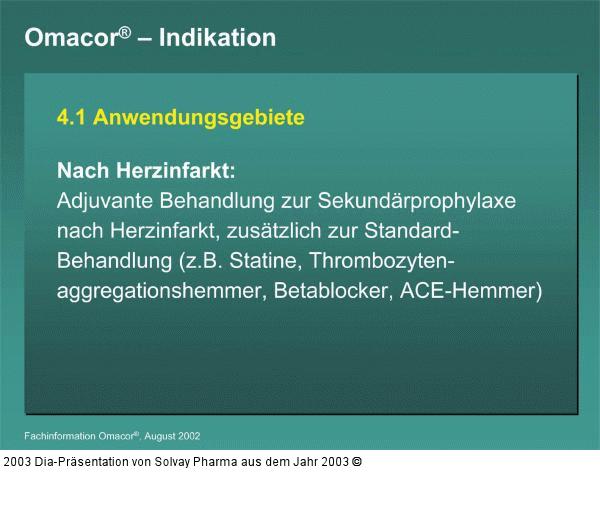 Omacor® – Indikation

4.1 Anwendungsgebiete

Nach Herzinfarkt:
Adjuvante Behandlung zur Sekundärprophylaxe nach Herzinfarkt, zusätzlich zur Standard-Behandlung (z.B. Statine, Thrombozytenaggregationshemmer, Betablocker, ACE-Hemmer)

Fachinformation Omacor®, August 2002

2003 Dia-Präsentation von Solvay Pharma aus dem Jahr 2003 ©